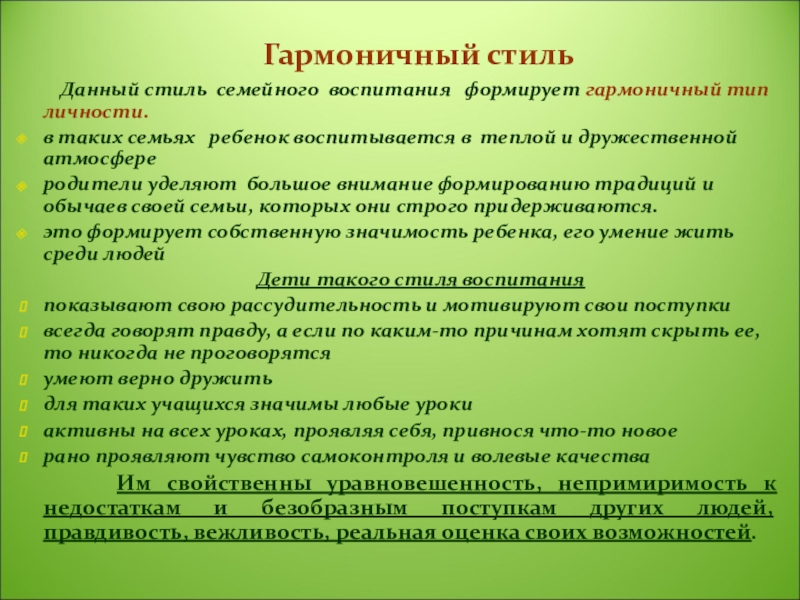 Гармоничный стиль

Данный стиль семейного воспитания формирует гармоничный тип личности.

в таких семьях ребенок воспитывается в теплой и дружественной атмосфере

родители уделяют большое внимание формированию традиций и обычаев своей семьи, которых они строго придерживаются.

это формирует собственную значимость ребенка, его умение жить среди людей

Дети такого стиля воспитания

показывают свою рассудительность и мотивируют свои поступки

всегда говорят правду, а если по каким-то причинам хотят скрыть ее, то никогда не проговорятся

умеют верно дружить

для таких учащихся значимы любые уроки

активны на всех уроках, проявляя себя, привнося что-то новое

рано проявляют чувство самоконтроля и волевые качества

Им свойственны уравновешенность, непримиримость к недостаткам и безобразным поступкам других людей, правдивость, вежливость, реальная оценка своих возможностей.